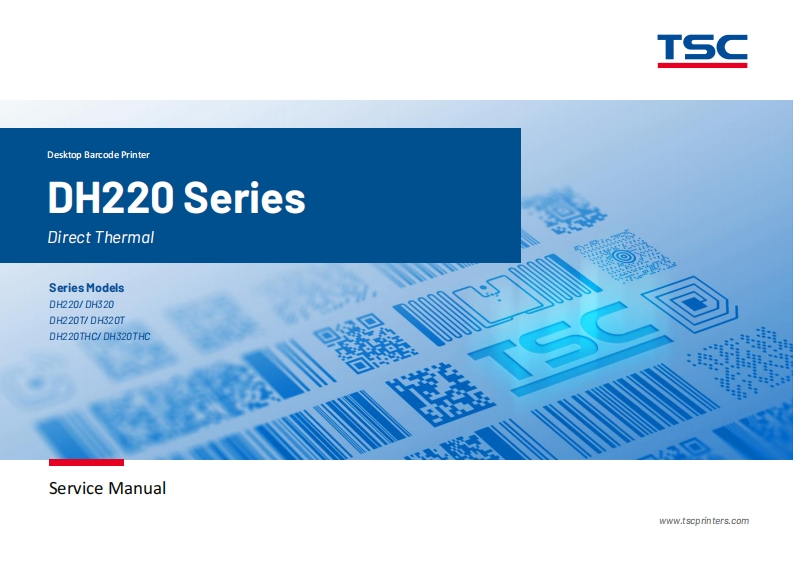 TSC

Desktop Barcode Printer

DH220 Series

Direct Thermal

Series Models
DH220/ DH320
DH220T/ DH320T
DH220THC/ DH320THC

TSC

Service Manual

www.tscprinters.com